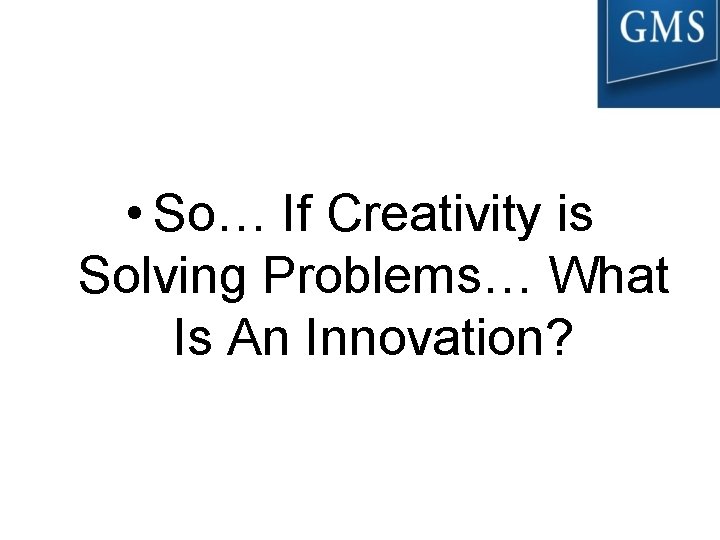 GMS

• So… If Creativity is Solving Problems… What Is An Innovation?